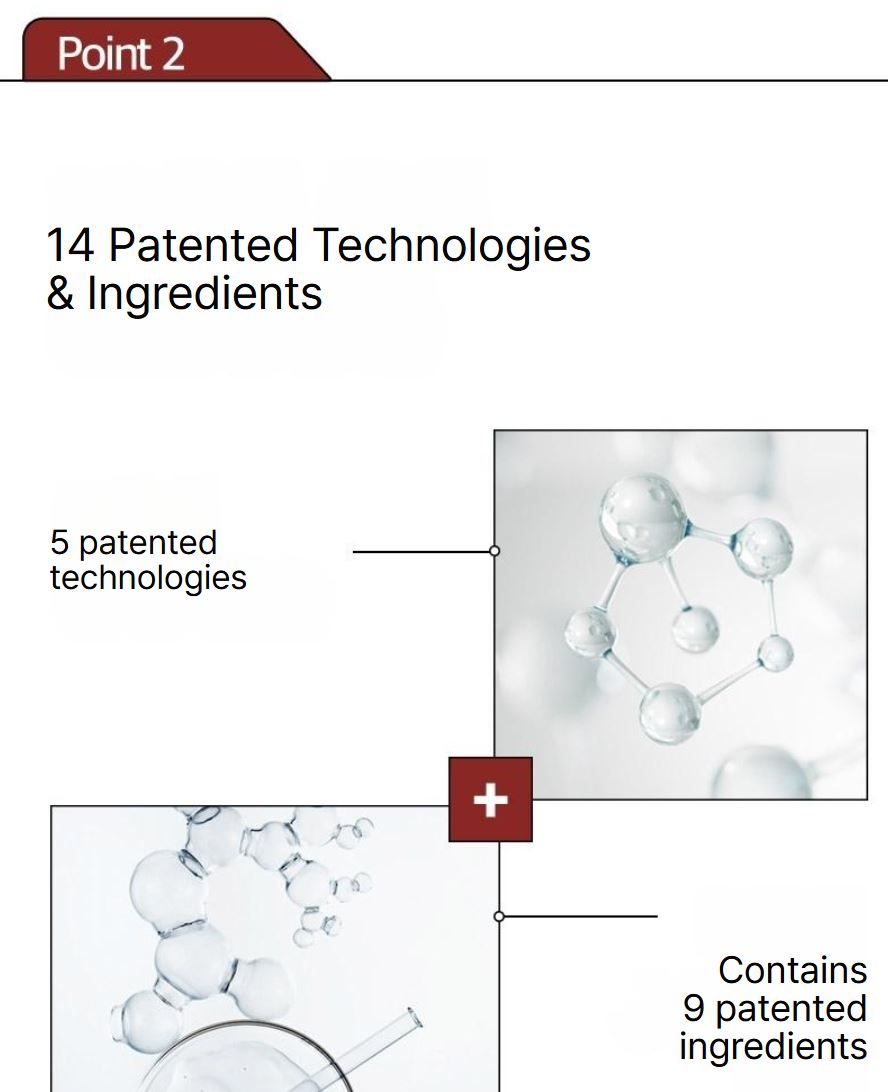 Point 2

14 Patented Technologies & Ingredients

5 patented technologies

+

Contains 9 patented ingredients